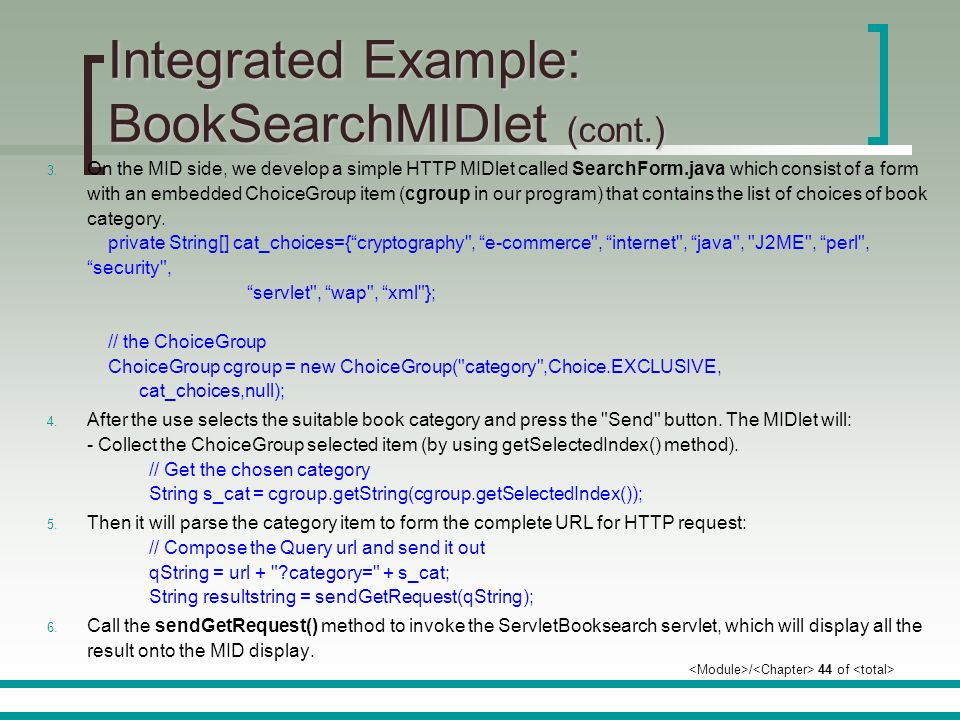 Integrated Example: BookSearchMIDlet (cont.)

3. On the MID side, we develop a simple HTTP MIDlet called SearchForm.java which consist of a form with an embedded ChoiceGroup item (cgroup in our program) that contains the list of choices of book category.
private String[] cat_choices={“cryptography", “e-commerce", “internet", “java", "J2ME", “perl", “security",
“servlet", “wap", “xml"};

// the ChoiceGroup
ChoiceGroup cgroup = new ChoiceGroup("category",Choice.EXCLUSIVE, cat_choices,null);

4. After the use selects the suitable book category and press the "Send" button. The MIDlet will:
- Collect the ChoiceGroup selected item (by using getSelectedIndex() method).
// Get the chosen category
String s_cat = cgroup.getString(cgroup.getSelectedIndex());

5. Then it will parse the category item to form the complete URL for HTTP request:
// Compose the Query url and send it out
qString = url + "?category=" + s_cat;
String resultstring = sendGetRequest(qString);

6. Call the sendGetRequest() method to invoke the ServletBooksearch servlet, which will display all the result onto the MID display.

<Module>/<Chapter> 44 of <total>